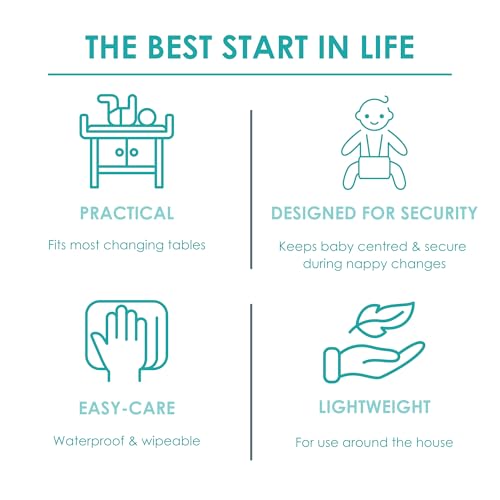 THE BEST START IN LIFE

PRACTICAL

Fits most changing tables

DESIGNED FOR SECURITY

Keeps baby centred & secure during nappy changes

EASY-CARE

Waterproof & wipeable

LIGHTWEIGHT

For use around the house